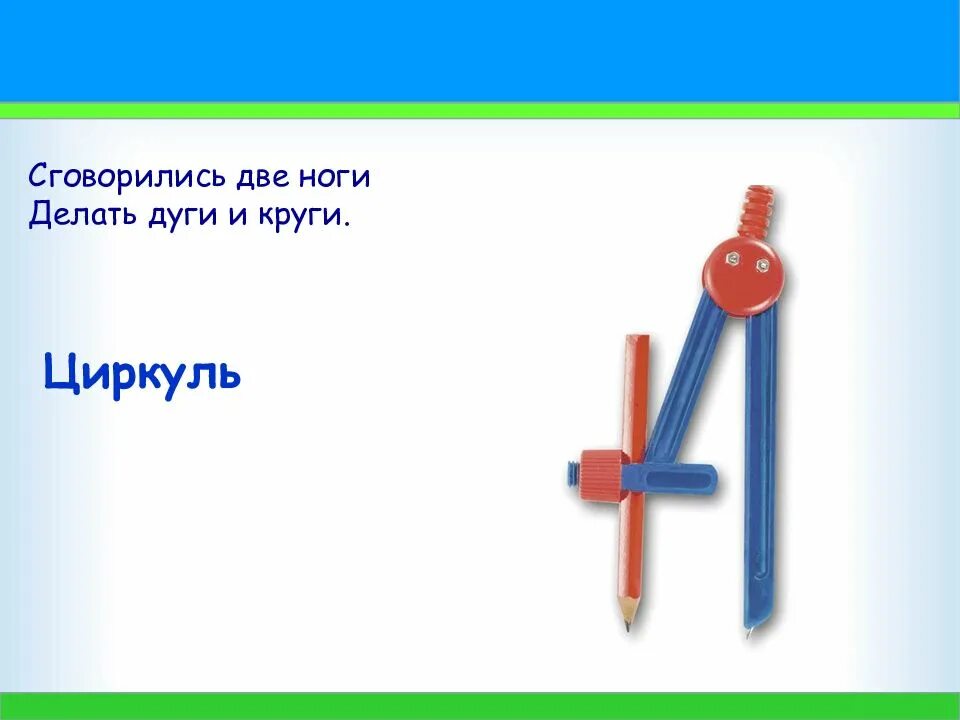 Сговорились две ноги
Делать дуги и круги.

Циркуль